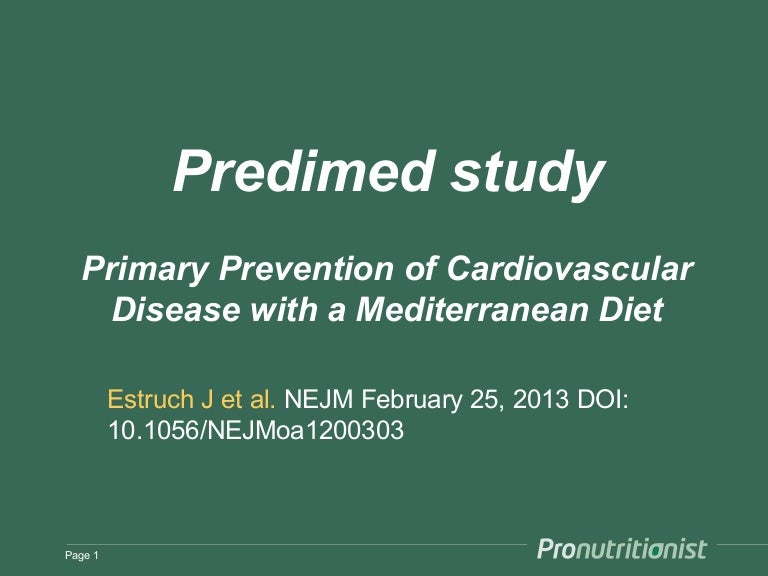 Predimed study

Primary Prevention of Cardiovascular Disease with a Mediterranean Diet

Estruch J et al. NEJM February 25, 2013 DOI: 10.1056/NEJMoa1200303

Page 1

Pronutritionist